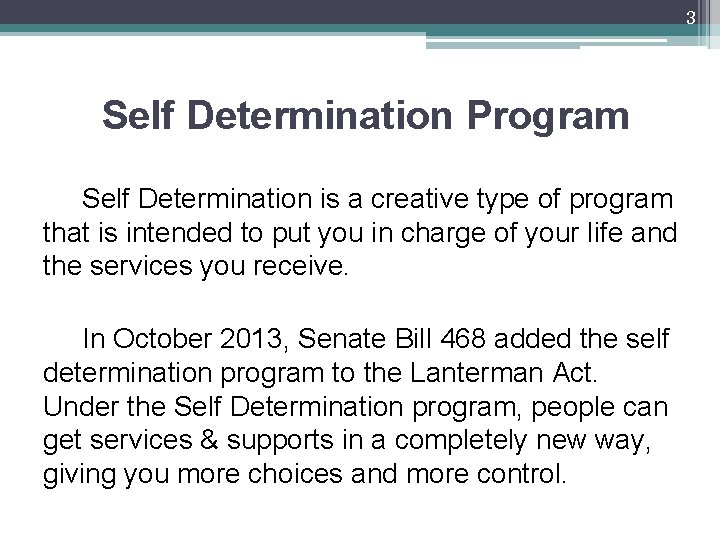 3

Self Determination Program

Self Determination is a creative type of program that is intended to put you in charge of your life and the services you receive.

In October 2013, Senate Bill 468 added the self determination program to the Lanterman Act. Under the Self Determination program, people can get services & supports in a completely new way, giving you more choices and more control.